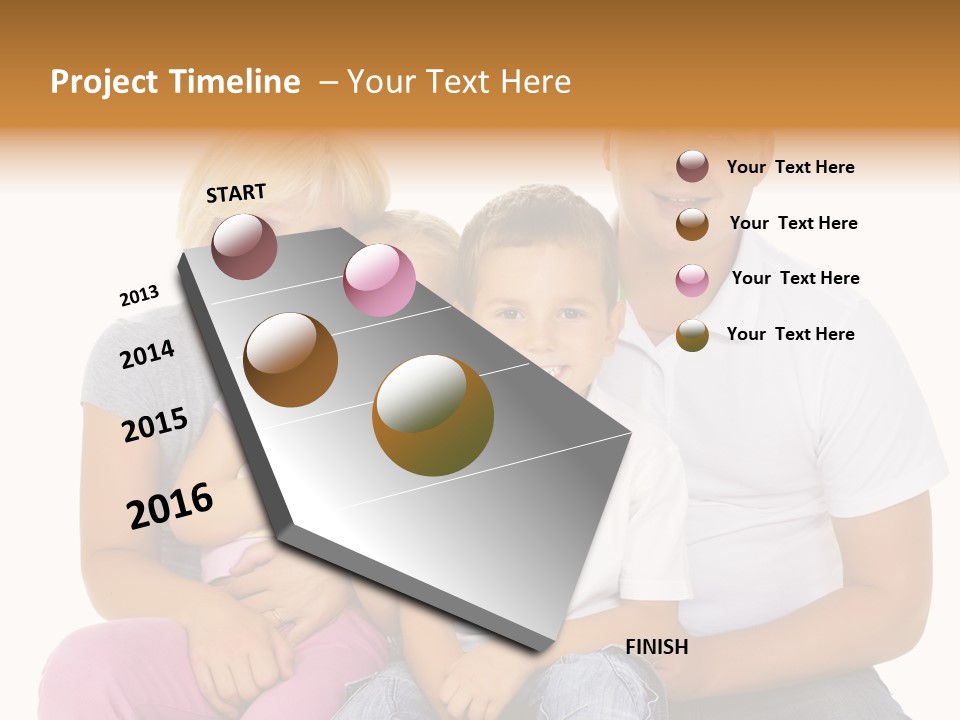 Project Timeline – Your Text Here

START

2013

2014

2015

2016

FINISH

Your Text Here

Your Text Here

Your Text Here

Your Text Here